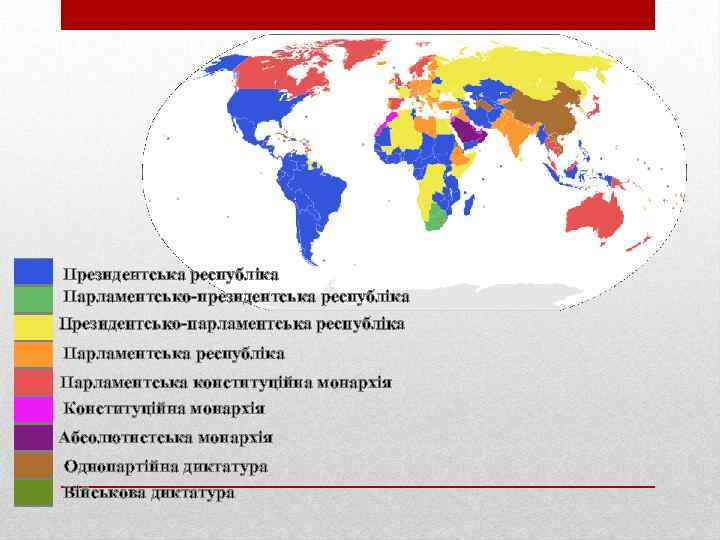 Президентська республіка
Парламентсько-президентська республіка
Президентсько-парламентська республіка
Парламентська республіка
Парламентська конституційна монархія
Конституційна монархія
Абсолютистська монархія
Однопартійна диктатура
Військова диктатура